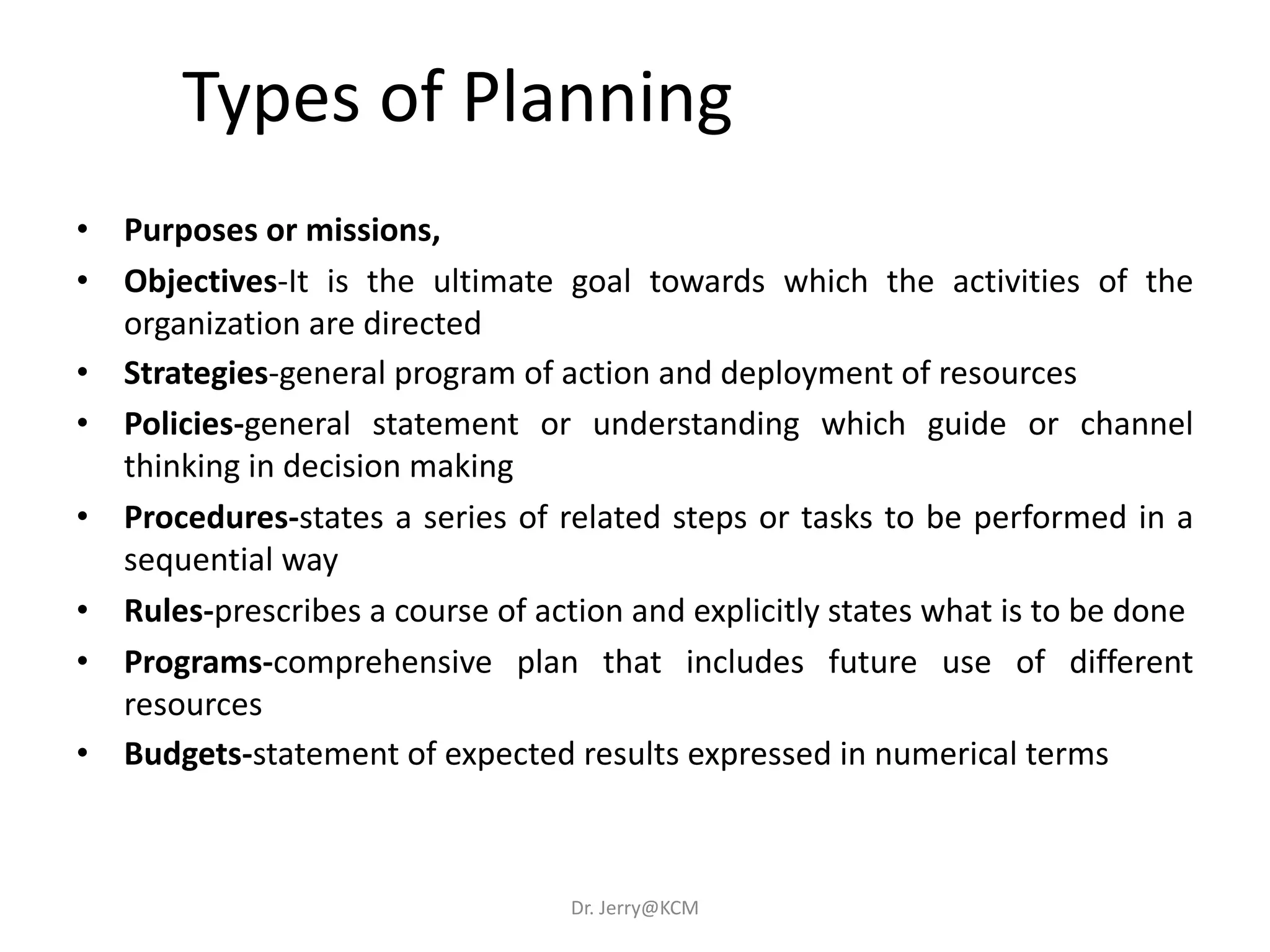 Types of Planning

• Purposes or missions,
• Objectives-It is the ultimate goal towards which the activities of the organization are directed
• Strategies-general program of action and deployment of resources
• Policies-general statement or understanding which guide or channel thinking in decision making
• Procedures-states a series of related steps or tasks to be performed in a sequential way
• Rules-prescribes a course of action and explicitly states what is to be done
• Programs-comprehensive plan that includes future use of different resources
• Budgets-statement of expected results expressed in numerical terms

Dr. Jerry@KCM